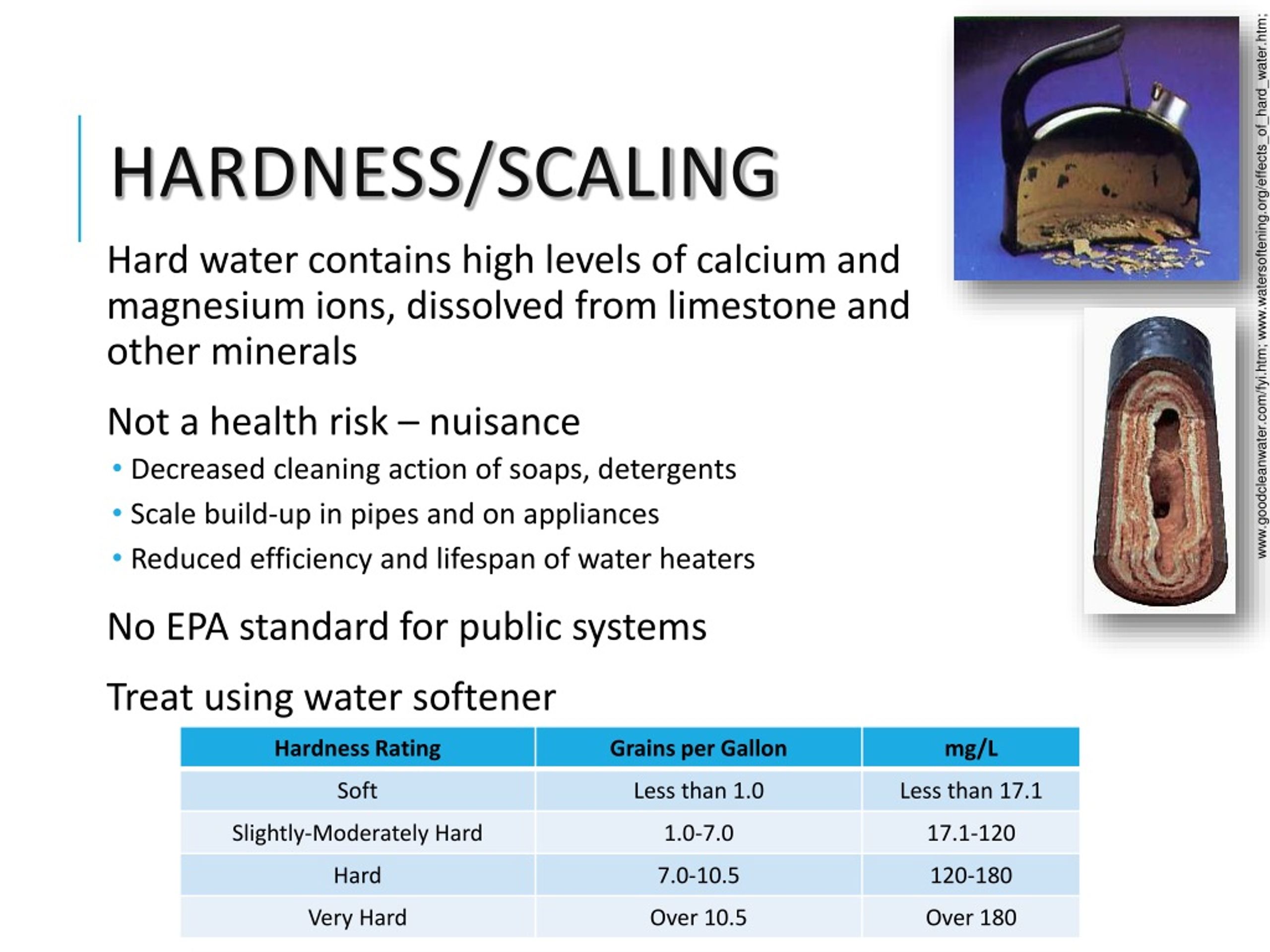 HARDNESS/SCALING

Hard water contains high levels of calcium and magnesium ions, dissolved from limestone and other minerals

Not a health risk – nuisance

• Decreased cleaning action of soaps, detergents
• Scale build-up in pipes and on appliances
• Reduced efficiency and lifespan of water heaters

No EPA standard for public systems

Treat using water softener

| Hardness Rating | Grains per Gallon | mg/L |
|---|---|---|
| Soft | Less than 1.0 | Less than 17.1 |
| Slightly-Moderately Hard | 1.0-7.0 | 17.1-120 |
| Hard | 7.0-10.5 | 120-180 |
| Very Hard | Over 10.5 | Over 180 |

www.goodcleanwater.com/fyi.htm; www.watersoftening.org/effects_of_hard_water.htm;